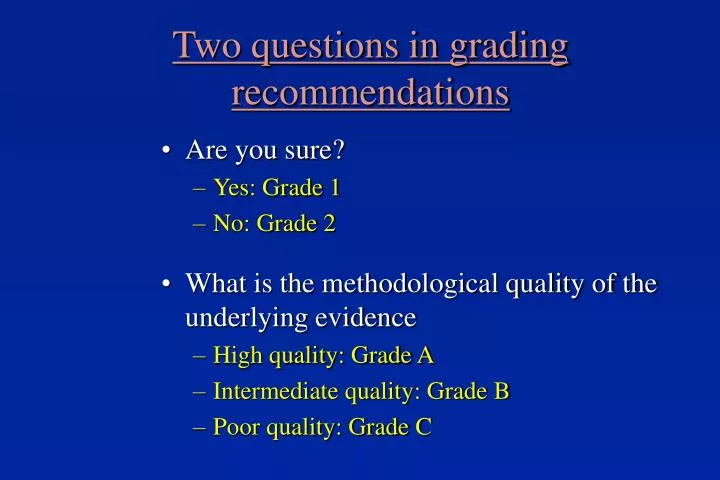 Two questions in grading recommendations

• Are you sure?
– Yes: Grade 1
– No: Grade 2

• What is the methodological quality of the underlying evidence
– High quality: Grade A
– Intermediate quality: Grade B
– Poor quality: Grade C